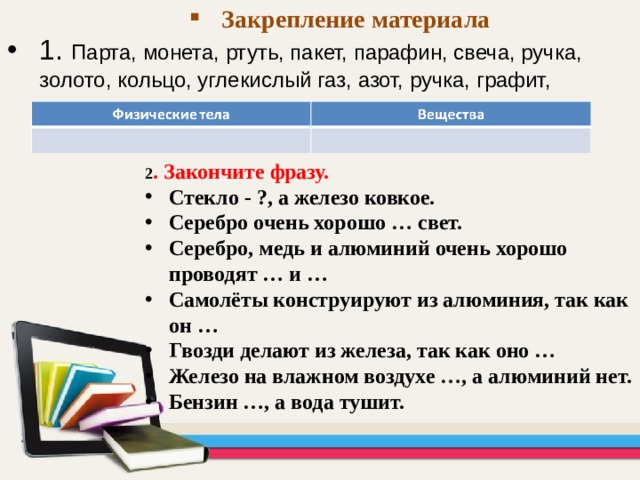 ▪ Закрепление материала

• 1. Парта, монета, ртуть, пакет, парафин, свеча, ручка, золото, кольцо, углекислый газ, азот, ручка, графит,

| Физические тела | Вещества |
|---|---|
| | |

2. Закончите фразу.

• Стекло - ?, а железо ковкое.
• Серебро очень хорошо … свет.
• Серебро, медь и алюминий очень хорошо проводят … и …
• Самолёты конструируют из алюминия, так как он …
• Гвозди делают из железа, так как оно …
Железо на влажном воздухе …, а алюминий нет.
Бензин …, а вода тушит.